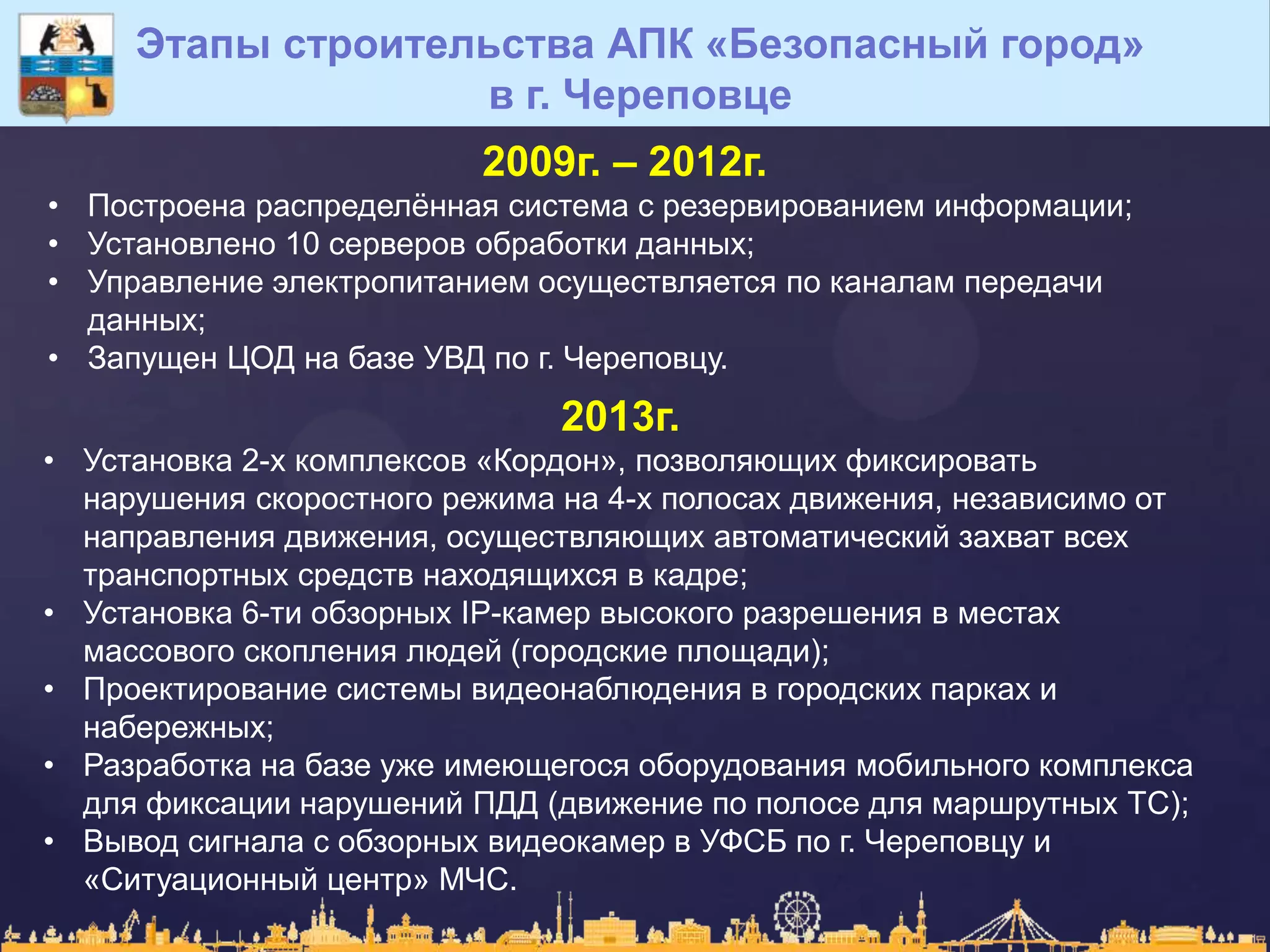 Этапы строительства АПК «Безопасный город» в г. Череповце

2009г. – 2012г.

• Построена распределённая система с резервированием информации;
• Установлено 10 серверов обработки данных;
• Управление электропитанием осуществляется по каналам передачи данных;
• Запущен ЦОД на базе УВД по г. Череповцу.

2013г.

• Установка 2-х комплексов «Кордон», позволяющих фиксировать нарушения скоростного режима на 4-х полосах движения, независимо от направления движения, осуществляющих автоматический захват всех транспортных средств находящихся в кадре;
• Установка 6-ти обзорных IP-камер высокого разрешения в местах массового скопления людей (городские площади);
• Проектирование системы видеонаблюдения в городских парках и набережных;
• Разработка на базе уже имеющегося оборудования мобильного комплекса для фиксации нарушений ПДД (движение по полосе для маршрутных ТС);
• Вывод сигнала с обзорных видеокамер в УФСБ по г. Череповцу и «Ситуационный центр» МЧС.